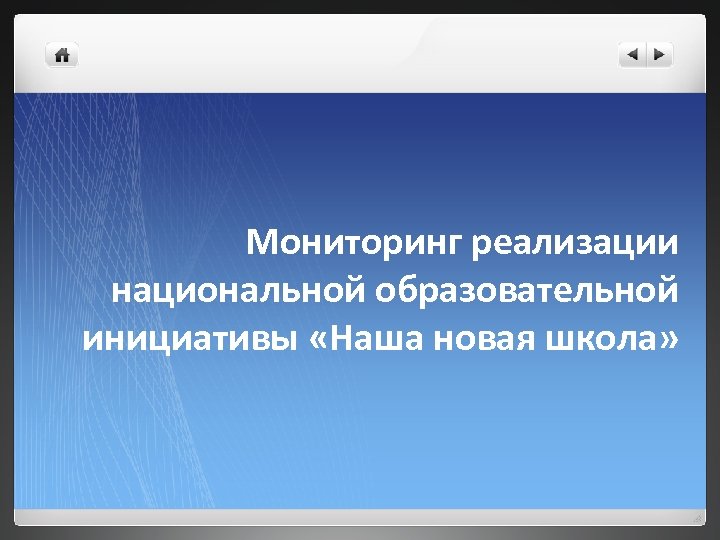 Мониторинг реализации национальной образовательной инициативы «Наша новая школа»